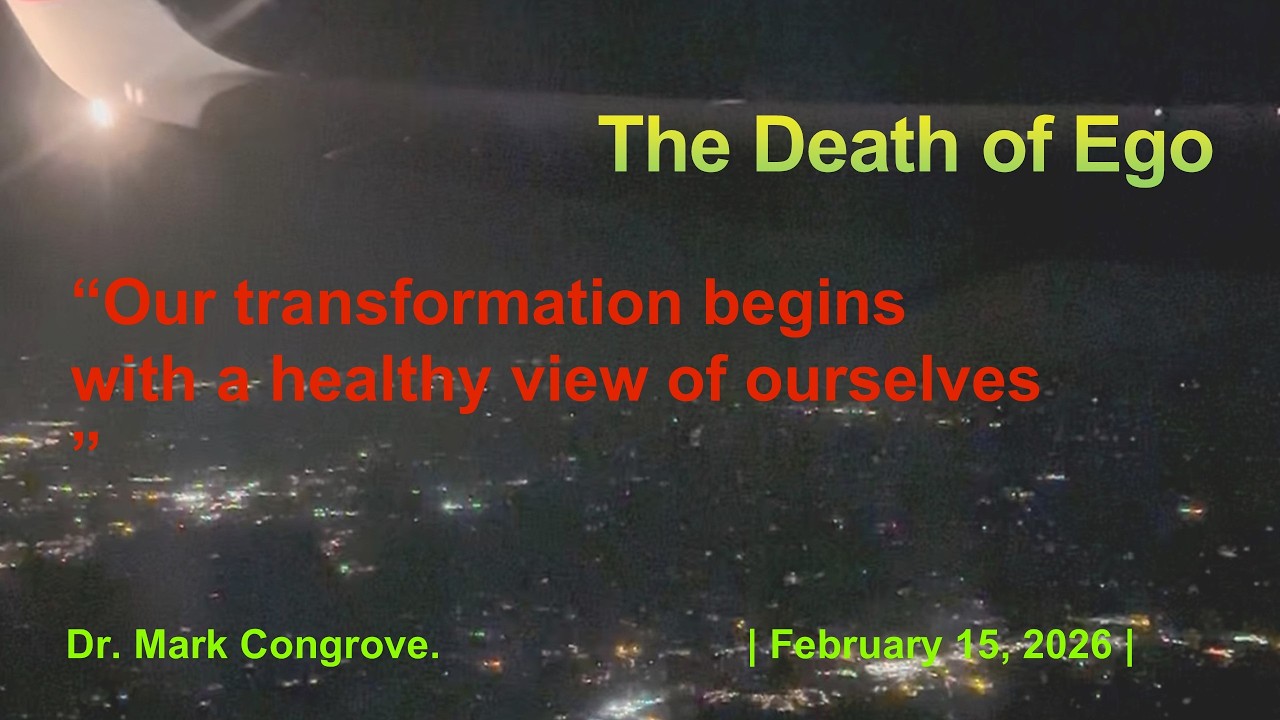 The Death of Ego

“Our transformation begins with a healthy view of ourselves ”

Dr. Mark Congrove.

| February 15, 2026 |